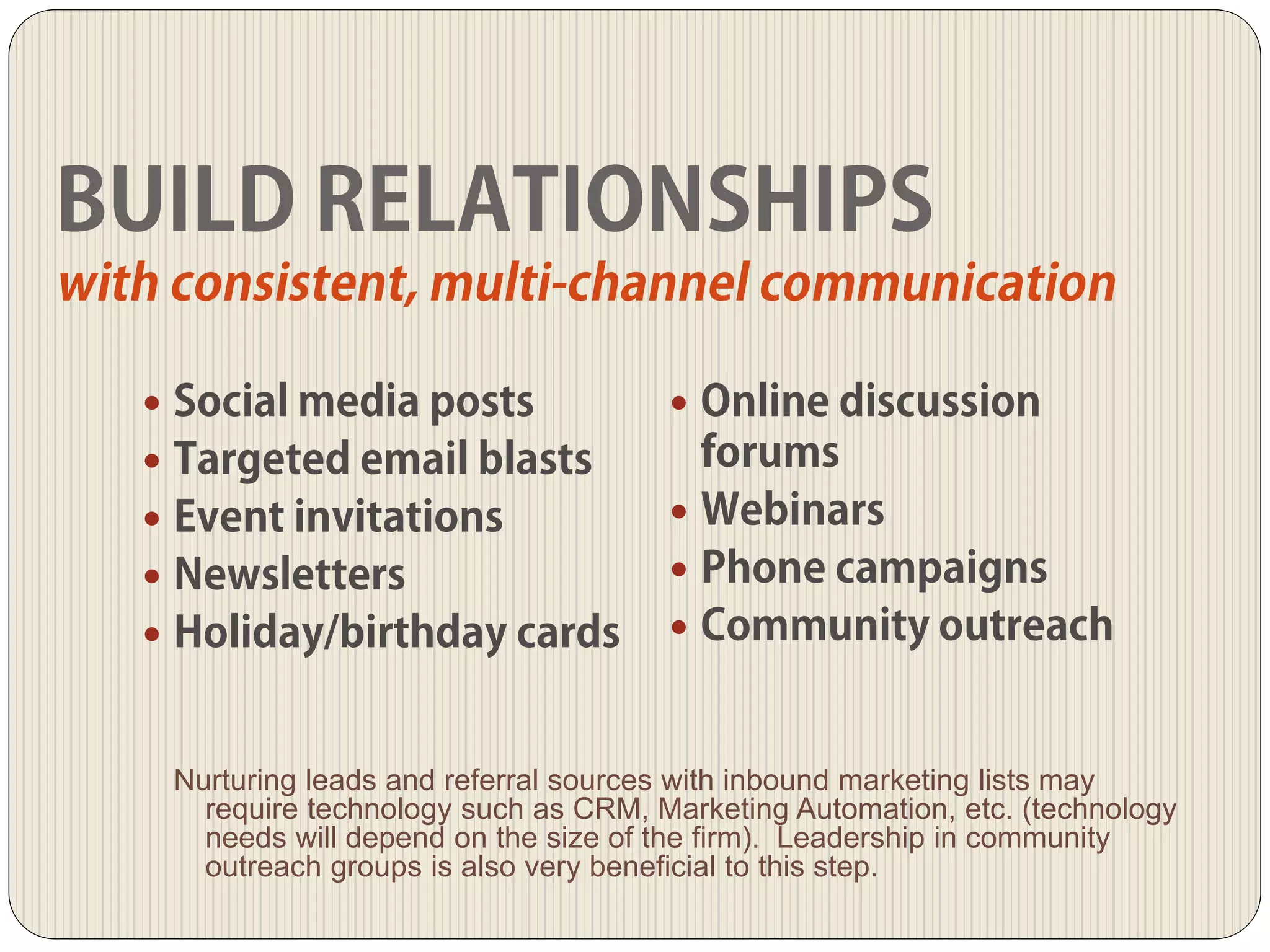 BUILD RELATIONSHIPS

with consistent, multi-channel communication

• Social media posts
• Targeted email blasts
• Event invitations
• Newsletters
• Holiday/birthday cards

• Online discussion forums
• Webinars
• Phone campaigns
• Community outreach

Nurturing leads and referral sources with inbound marketing lists may require technology such as CRM, Marketing Automation, etc. (technology needs will depend on the size of the firm). Leadership in community outreach groups is also very beneficial to this step.